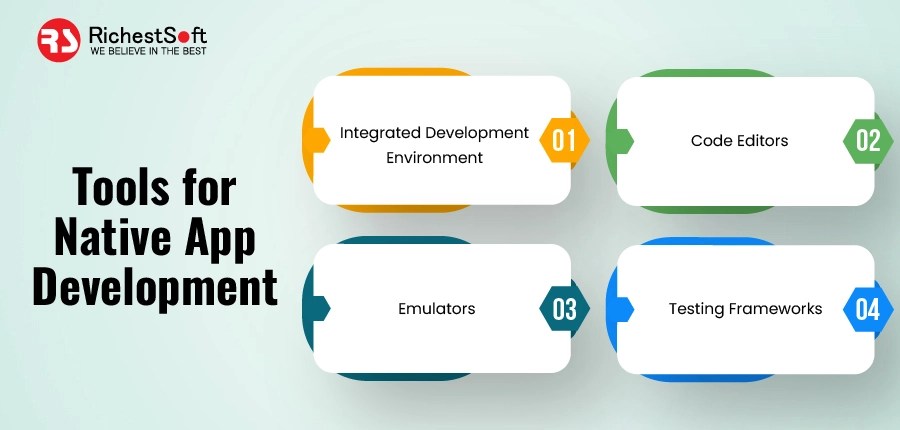 RS RichestSoft
WE BELIEVE IN THE BEST

Tools for Native App Development

Integrated Development Environment 01

Code Editors 02

Emulators 03

Testing Frameworks 04